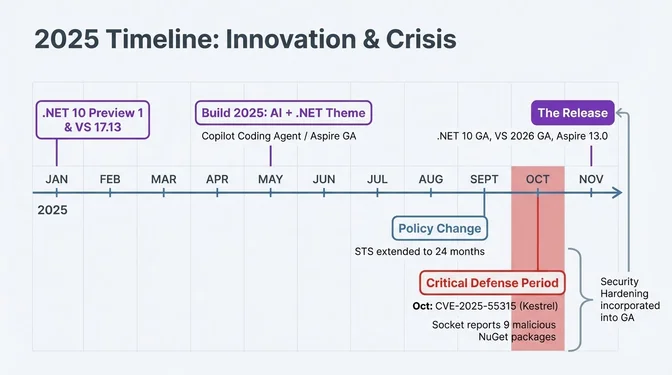 2025 Timeline: Innovation & Crisis

.NET 10 Preview 1 & VS 17.13

Build 2025: AI + .NET Theme

Copilot Coding Agent / Aspire GA

The Release

.NET 10 GA, VS 2026 GA, Aspire 13.0

JAN FEB MAR APR MAY JUN JUL AUG SEPT OCT NOV

2025

Policy Change

STS extended to 24 months

Critical Defense Period

Oct: CVE-2025-55315 (Kestrel)

Socket reports 9 malicious NuGet packages

Security Hardening incorporated into GA